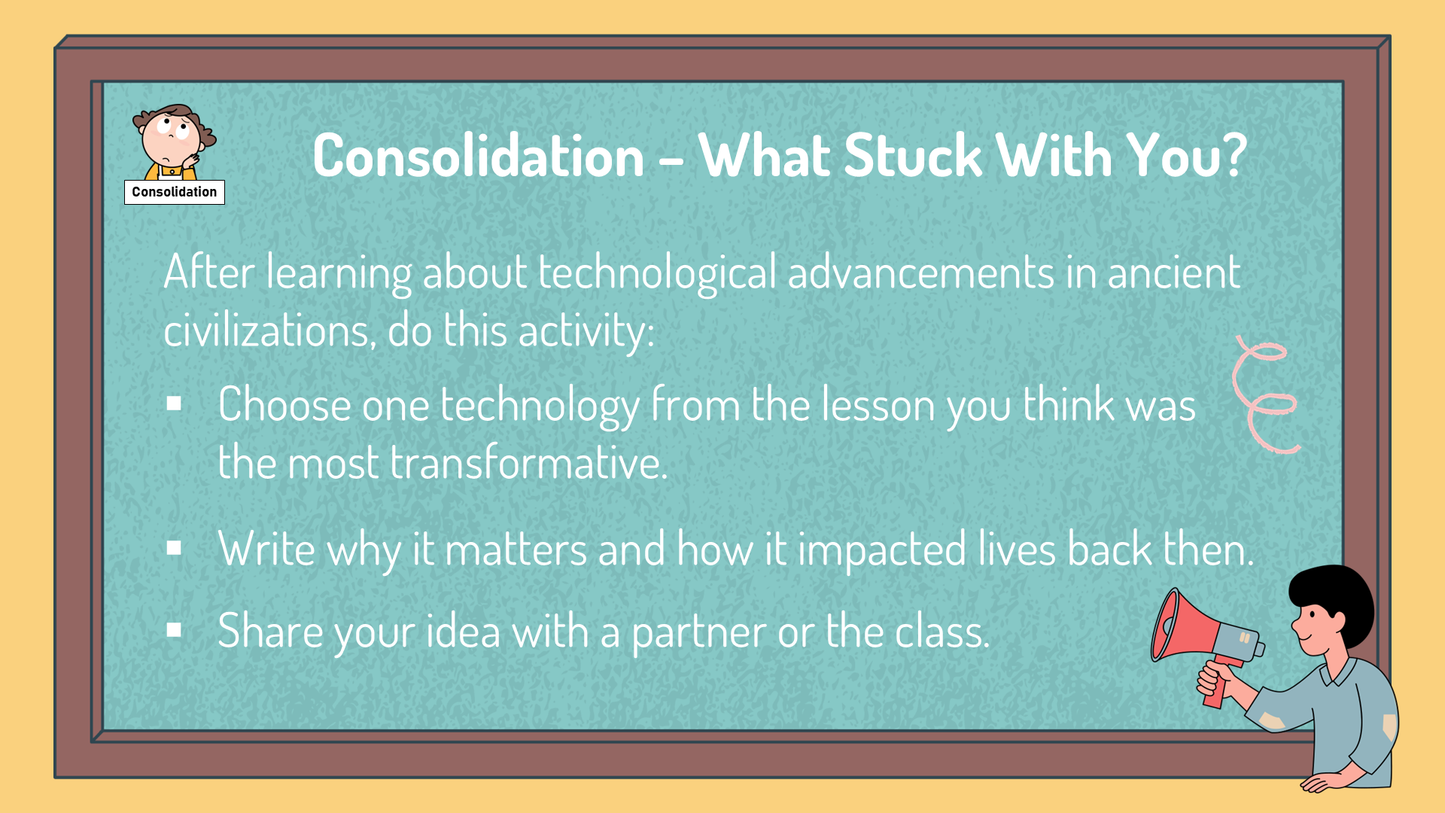 Consolidation

Consolidation – What Stuck With You?

After learning about technological advancements in ancient civilizations, do this activity:

▪ Choose one technology from the lesson you think was the most transformative.

▪ Write why it matters and how it impacted lives back then.

▪ Share your idea with a partner or the class.